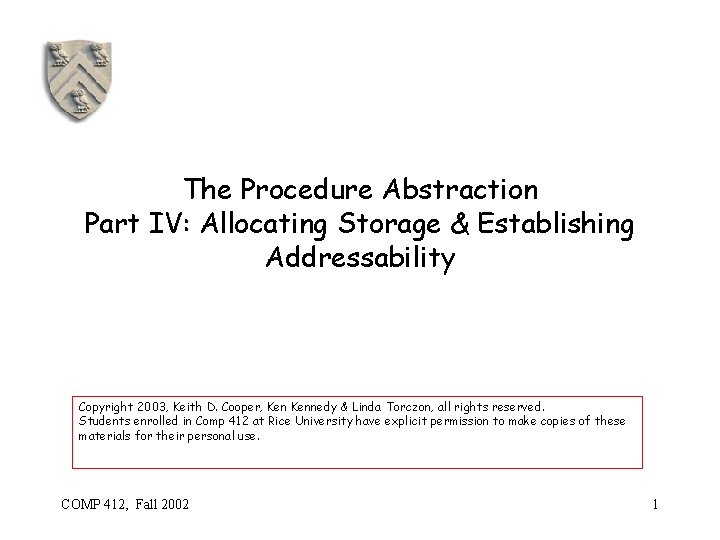 The Procedure Abstraction
Part IV: Allocating Storage & Establishing Addressability

Copyright 2003, Keith D. Cooper, Ken Kennedy & Linda Torczon, all rights reserved.
Students enrolled in Comp 412 at Rice University have explicit permission to make copies of these materials for their personal use.

COMP 412, Fall 2002

1